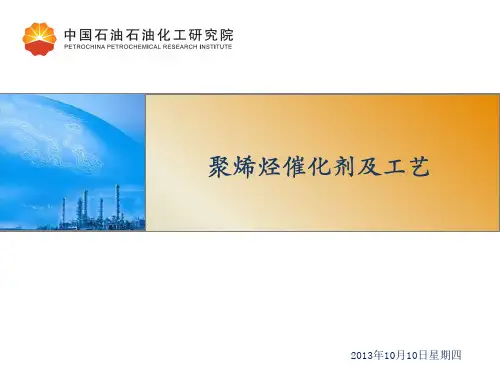 中国石油石油化工研究院
PETROCHINA PETROCHEMICAL RESEARCH INSTITUTE

聚烯烃催化剂及工艺

2013年10月10日星期四